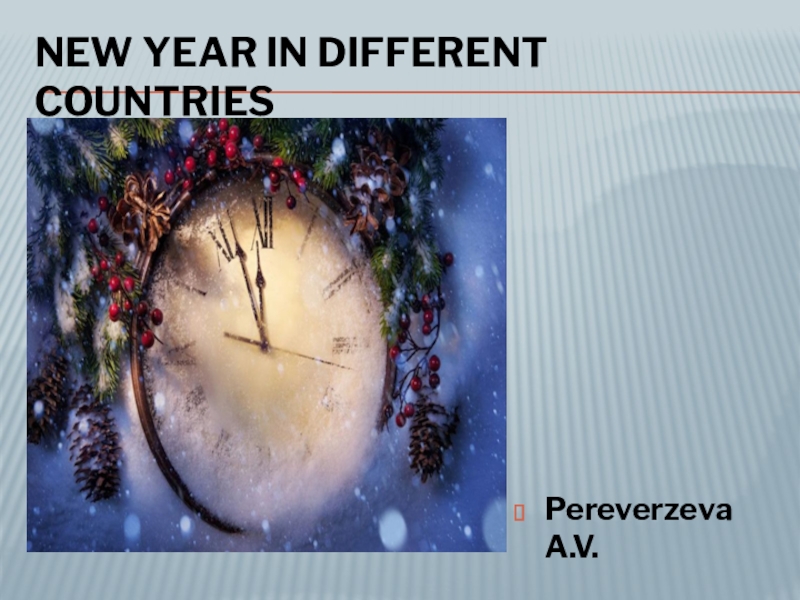 NEW YEAR IN DIFFERENT COUNTRIES

Pereverzeva A.V.